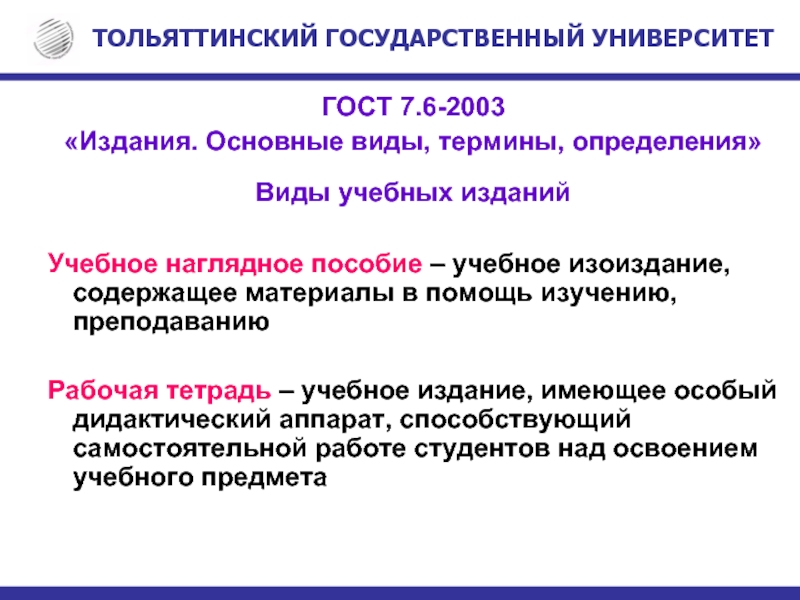 ТОЛЬЯТТИНСКИЙ ГОСУДАРСТВЕННЫЙ УНИВЕРСИТЕТ

ГОСТ 7.6-2003
«Издания. Основные виды, термины, определения»

Виды учебных изданий

Учебное наглядное пособие – учебное изоиздание, содержащее материалы в помощь изучению, преподаванию

Рабочая тетрадь – учебное издание, имеющее особый дидактический аппарат, способствующий самостоятельной работе студентов над освоением учебного предмета